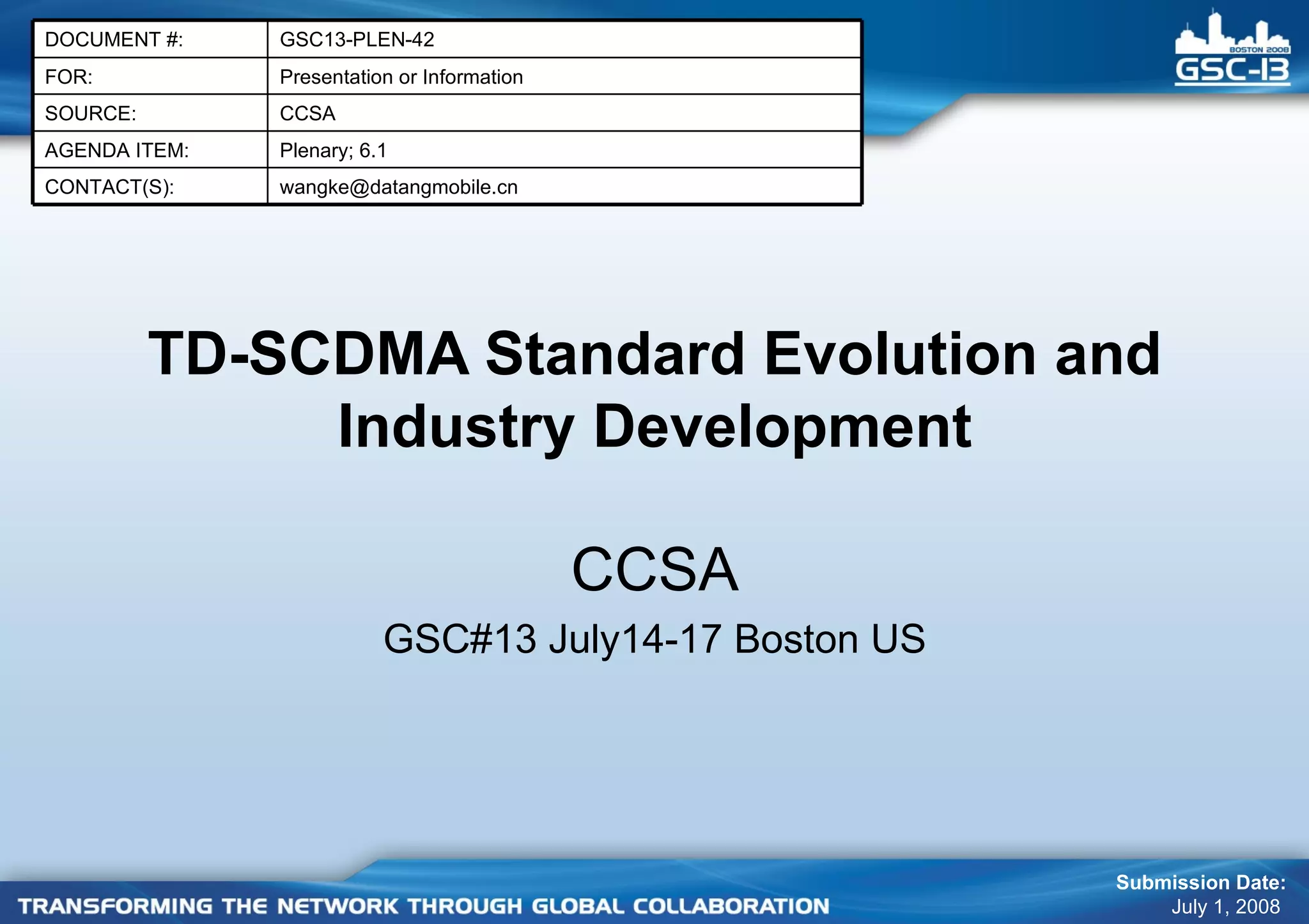 | DOCUMENT #: | GSC13-PLEN-42 |
|---|---|
| FOR: | Presentation or Information |
| SOURCE: | CCSA |
| AGENDA ITEM: | Plenary; 6.1 |
| CONTACT(S): | wangke@datangmobile.cn |

BOSTON 2008
GSC-13

TD-SCDMA Standard Evolution and Industry Development

CCSA

GSC#13 July14-17 Boston US

TRANSFORMING THE NETWORK THROUGH GLOBAL COLLABORATION

Submission Date:
July 1, 2008